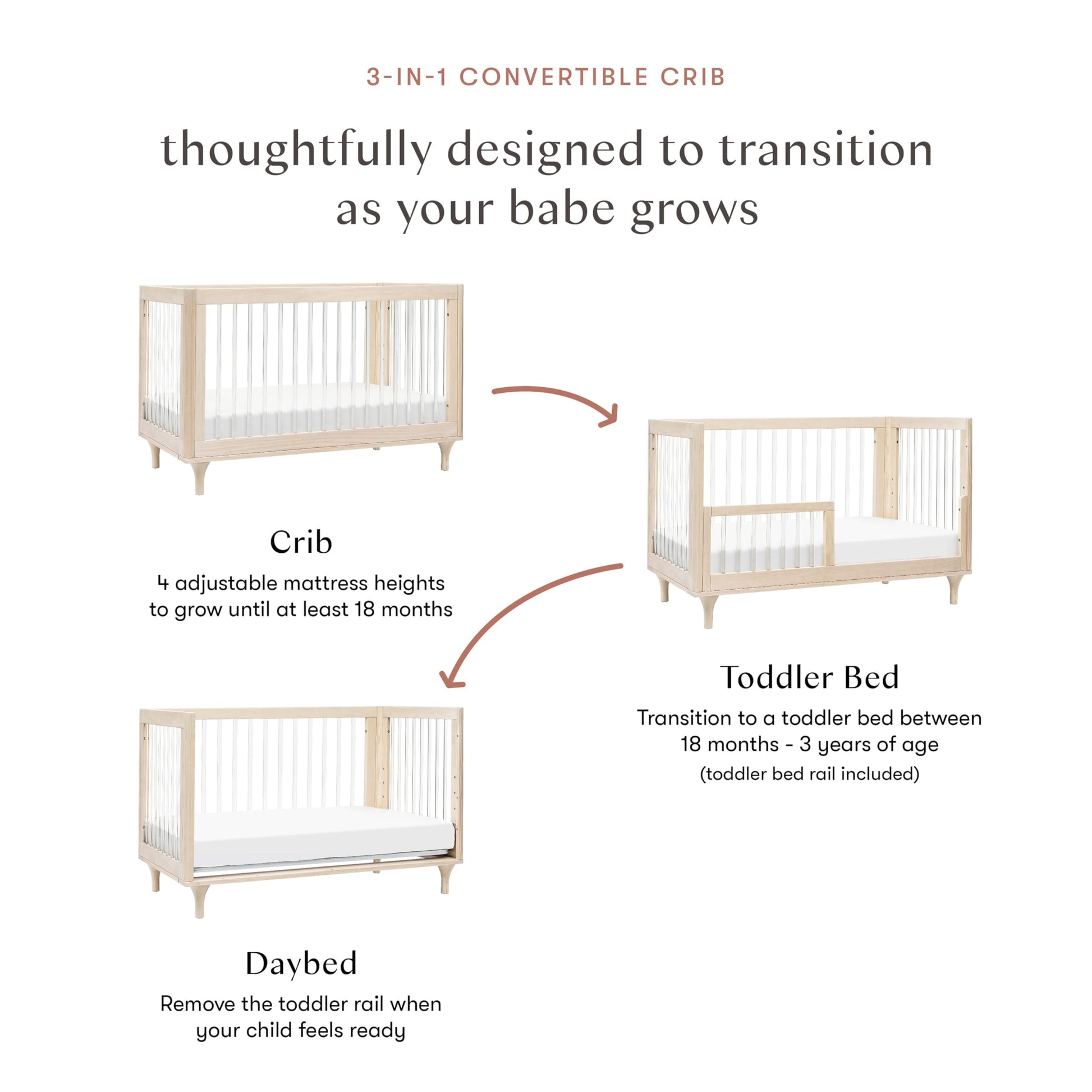 3-IN-1 CONVERTIBLE CRIB

thoughtfully designed to transition as your babe grows

Crib

4 adjustable mattress heights to grow until at least 18 months

Toddler Bed

Transition to a toddler bed between 18 months - 3 years of age (toddler bed rail included)

Daybed

Remove the toddler rail when your child feels ready